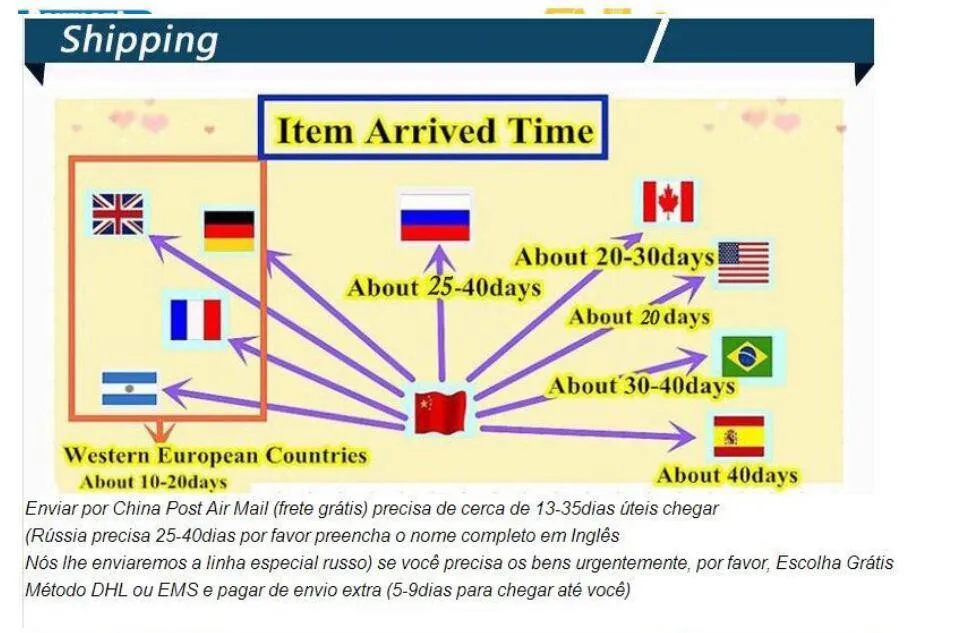 Shipping

Item Arrived Time

About 25-40days

About 20-30days

About 20 days

About 30-40days

About 40days

Western European Countries
About 10-20days

Enviar por China Post Air Mail (frete grátis) precisa de cerca de 13-35dias úteis chegar
(Rússia precisa 25-40dias por favor preencha o nome completo em Inglês
Nós lhe enviaremos a linha especial russo) se você precisa os bens urgentemente, por favor, Escolha Grátis Método DHL ou EMS e pagar de envio extra (5-9dias para chegar até você)